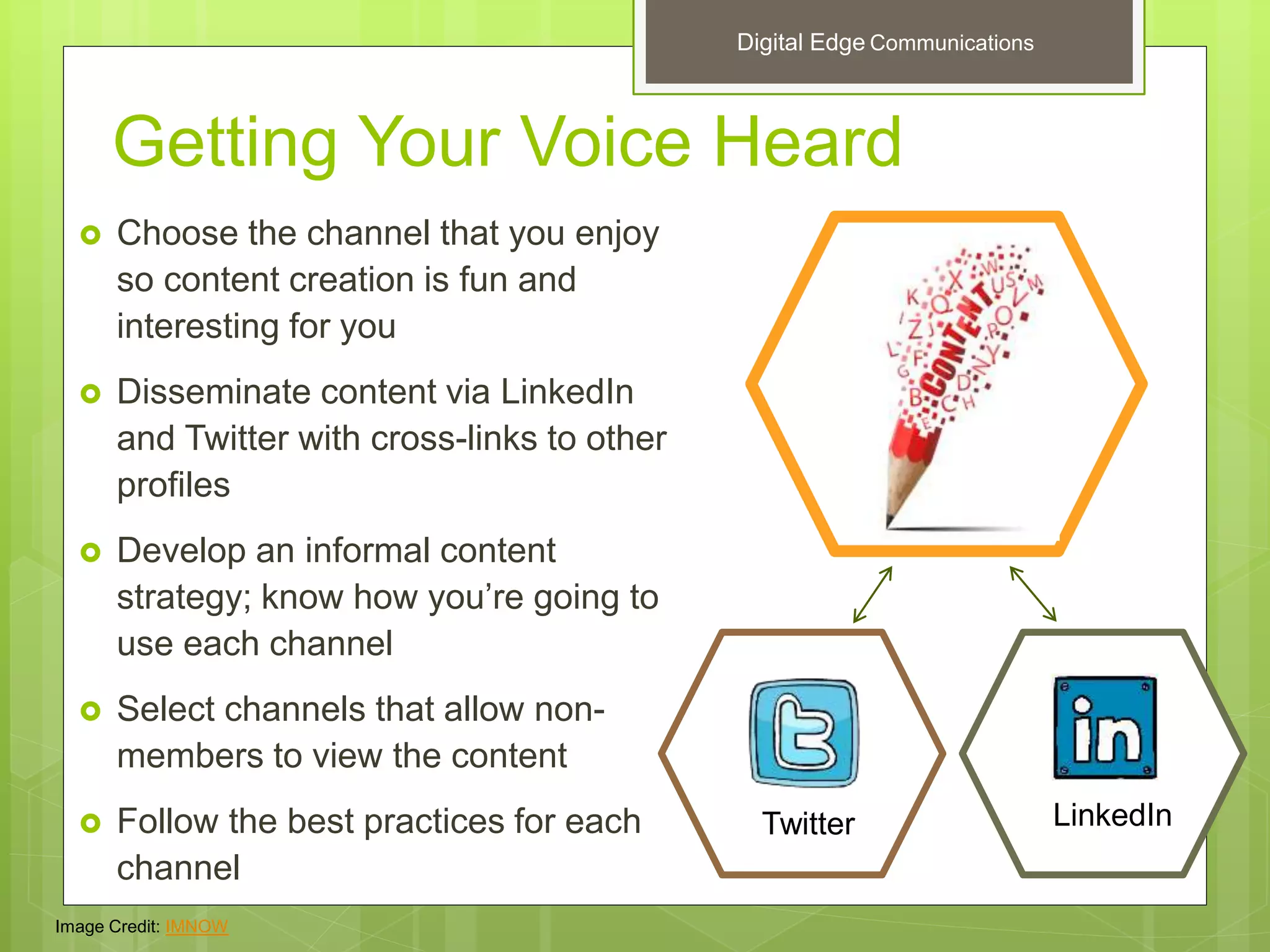 Digital Edge Communications

Getting Your Voice Heard

Choose the channel that you enjoy so content creation is fun and interesting for you

Disseminate content via LinkedIn and Twitter with cross-links to other profiles

Develop an informal content strategy; know how you're going to use each channel

Select channels that allow non-members to view the content

Follow the best practices for each channel

CONTENT

Twitter

in

LinkedIn

Image Credit: IMNOW